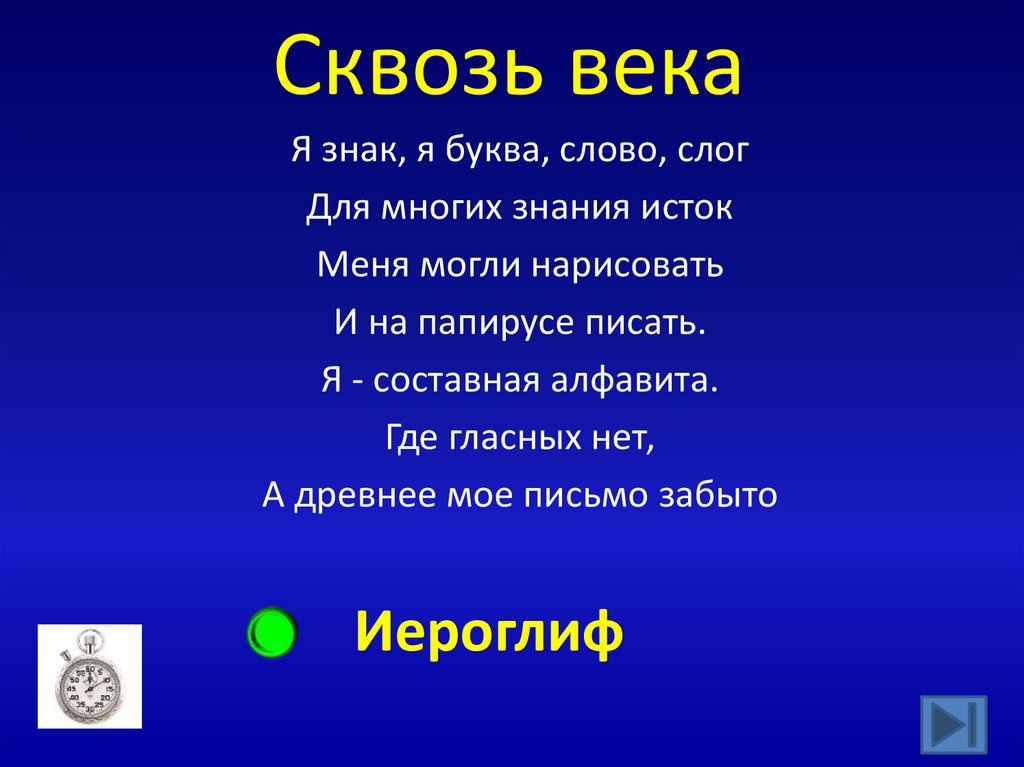 Сквозь века

Я знак, я буква, слово, слог
Для многих знания исток
Меня могли нарисовать
И на папирусе писать.
Я - составная алфавита.
Где гласных нет,
А древнее мое письмо забыто

Иероглиф